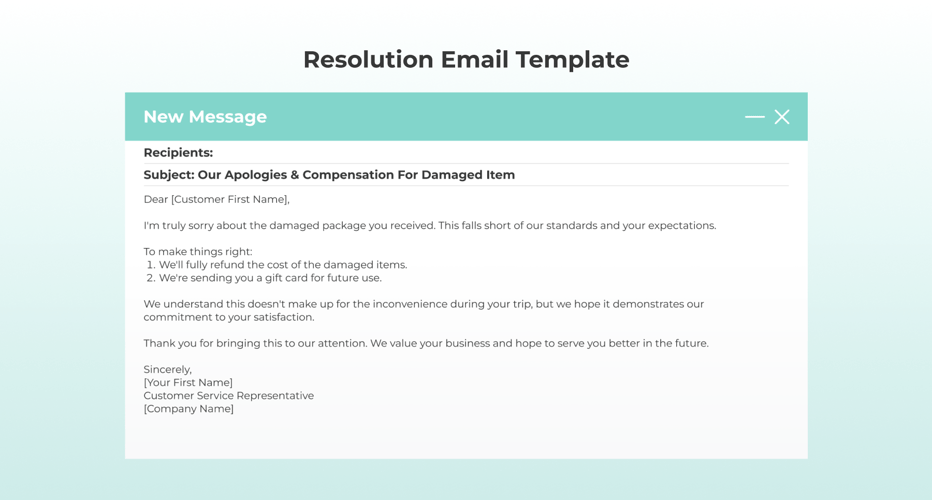 Resolution Email Template

New Message

Recipients:

Subject: Our Apologies & Compensation For Damaged Item

Dear [Customer First Name],

I'm truly sorry about the damaged package you received. This falls short of our standards and your expectations.

To make things right:
1. We'll fully refund the cost of the damaged items.
2. We're sending you a gift card for future use.

We understand this doesn't make up for the inconvenience during your trip, but we hope it demonstrates our commitment to your satisfaction.

Thank you for bringing this to our attention. We value your business and hope to serve you better in the future.

Sincerely,
[Your First Name]
Customer Service Representative
[Company Name]